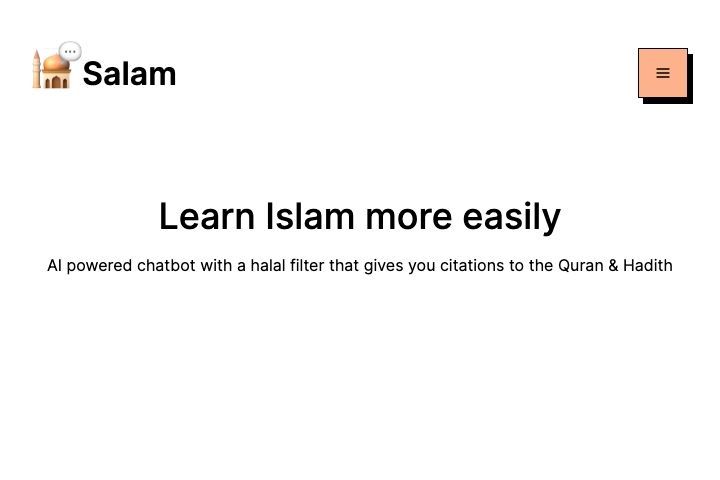 Salam

Learn Islam more easily

AI powered chatbot with a halal filter that gives you citations to the Quran & Hadith